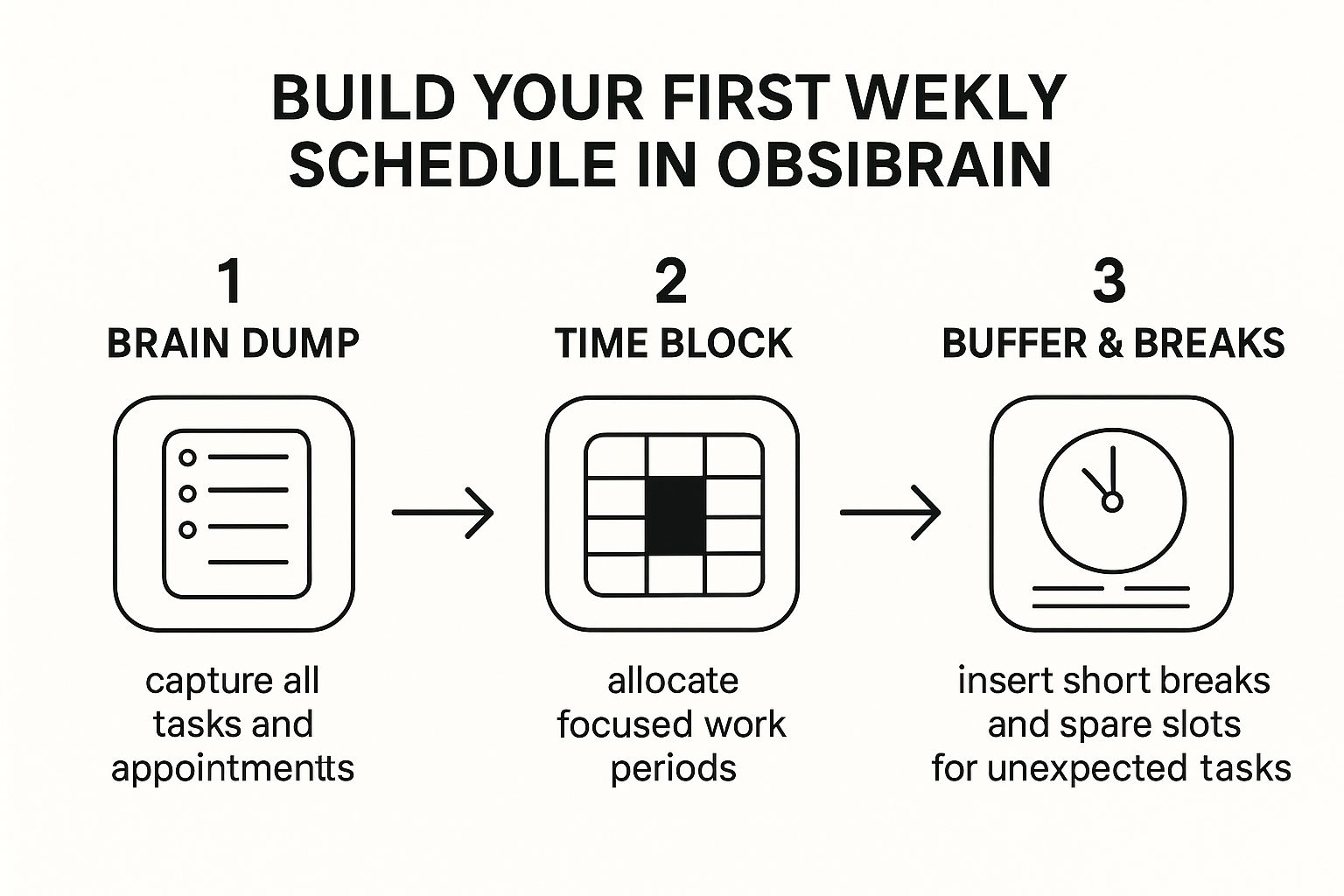 BUILD YOUR FIRST WEKLY SCHEDULE IN OBSIBRAIN

1
BRAIN DUMP

capture all tasks and appointmentts

2
TIME BLOCK

allocate focused work periods

3
BUFFER & BREAKS

insert short breaks and spare slots for unexpected tasks